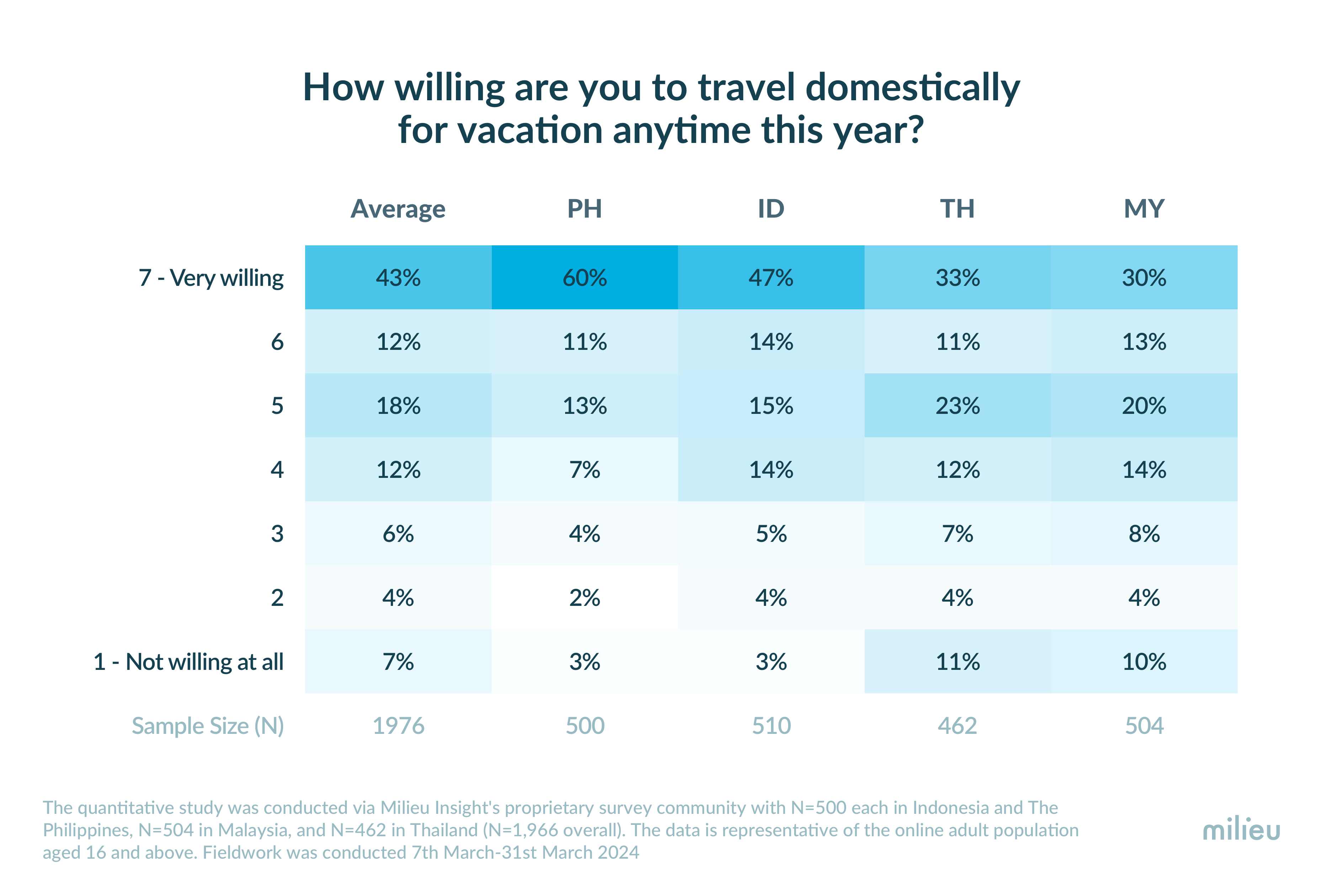 How willing are you to travel domestically for vacation anytime this year?

| | Average | PH | ID | TH | MY |
|---|---|---|---|---|---|
| 7 - Very willing | 43% | 60% | 47% | 33% | 30% |
| 6 | 12% | 11% | 14% | 11% | 13% |
| 5 | 18% | 13% | 15% | 23% | 20% |
| 4 | 12% | 7% | 14% | 12% | 14% |
| 3 | 6% | 4% | 5% | 7% | 8% |
| 2 | 4% | 2% | 4% | 4% | 4% |
| 1 - Not willing at all | 7% | 3% | 3% | 11% | 10% |
| Sample Size (N) | 1976 | 500 | 510 | 462 | 504 |

The quantitative study was conducted via Milieu Insight's proprietary survey community with N=500 each in Indonesia and The Philippines, N=504 in Malaysia, and N=462 in Thailand (N=1,966 overall). The data is representative of the online adult population aged 16 and above. Fieldwork was conducted 7th March-31st March 2024

milieu